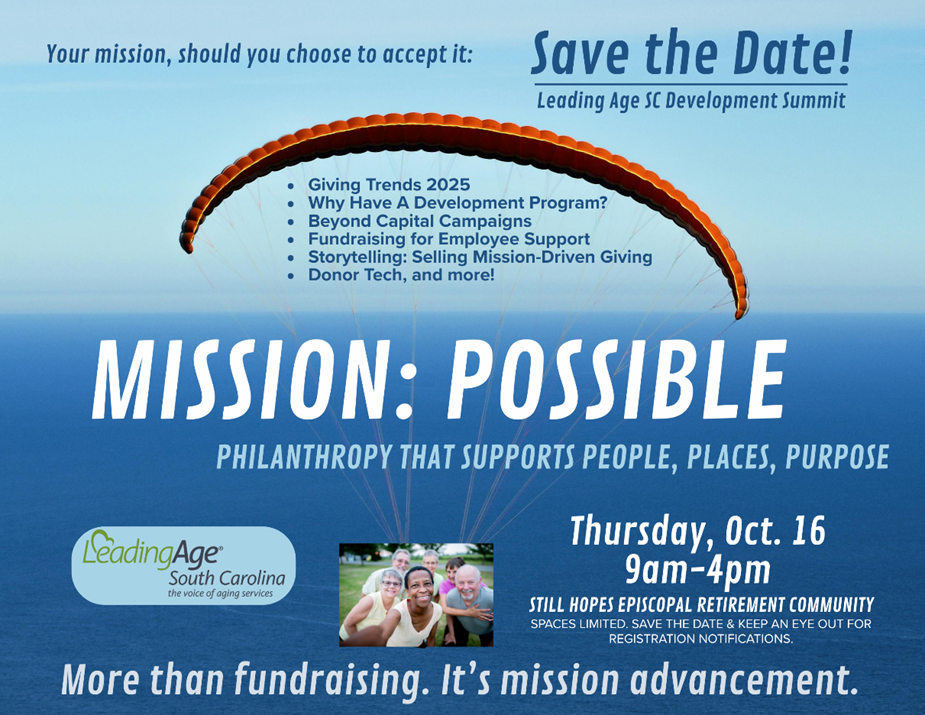 Your mission, should you choose to accept it:

Save the Date!
Leading Age SC Development Summit

- Giving Trends 2025
- Why Have A Development Program?
- Beyond Capital Campaigns
- Fundraising for Employee Support
- Storytelling: Selling Mission-Driven Giving
- Donor Tech, and more!

MISSION: POSSIBLE

PHILANTHROPY THAT SUPPORTS PEOPLE, PLACES, PURPOSE

LeadingAge® South Carolina the voice of aging services

Thursday, Oct. 16
9am-4pm
STILL HOPES EPISCOPAL RETIREMENT COMMUNITY
SPACES LIMITED. SAVE THE DATE & KEEP AN EYE OUT FOR REGISTRATION NOTIFICATIONS.

More than fundraising. It's mission advancement.